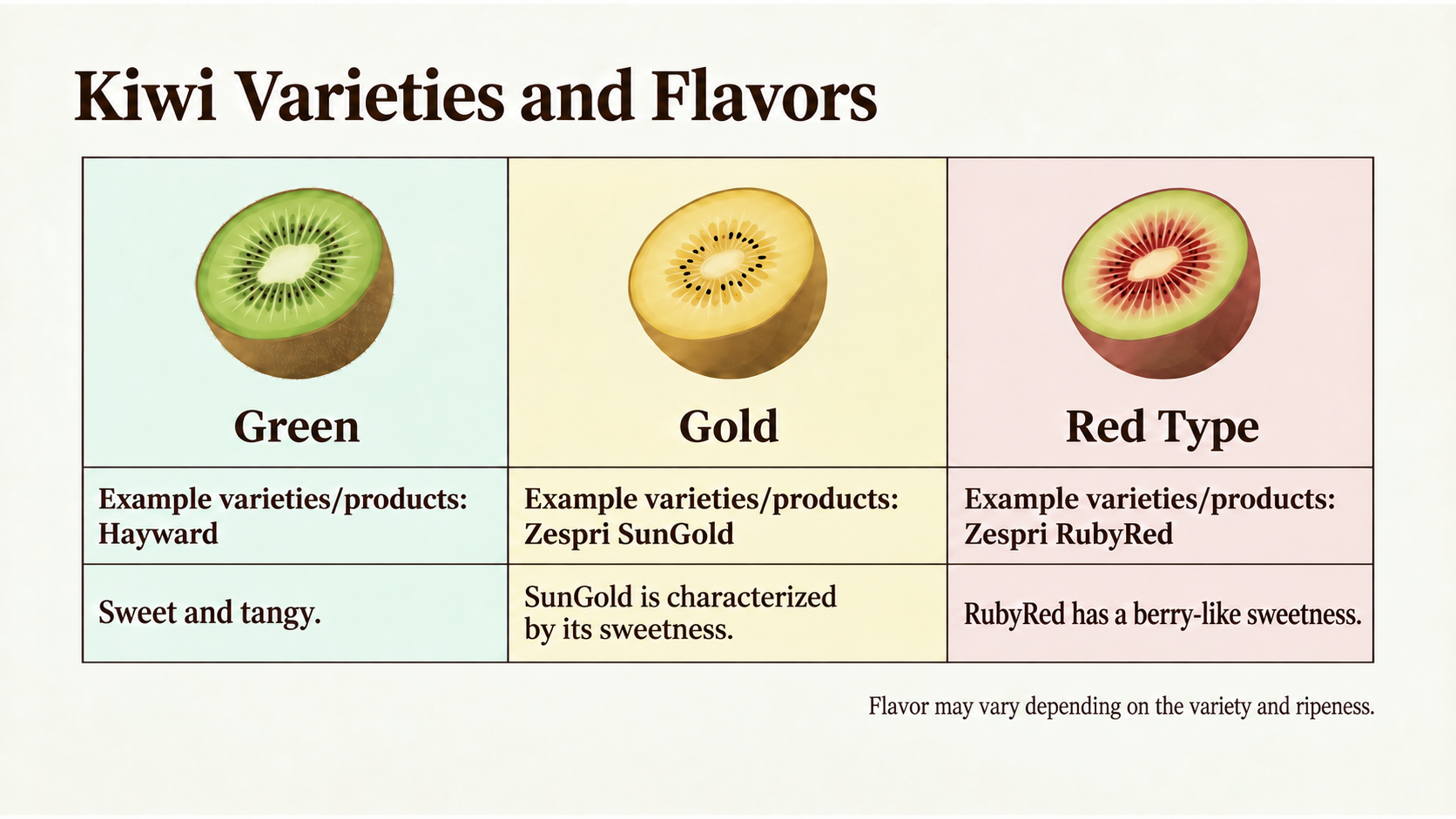 Kiwi Varieties and Flavors

| Green | Gold | Red Type |
|---|---|---|
| Example varieties/products: Hayward | Example varieties/products: Zespri SunGold | Example varieties/products: Zespri RubyRed |
| Sweet and tangy. | SunGold is characterized by its sweetness. | RubyRed has a berry-like sweetness. |

Flavor may vary depending on the variety and ripeness.